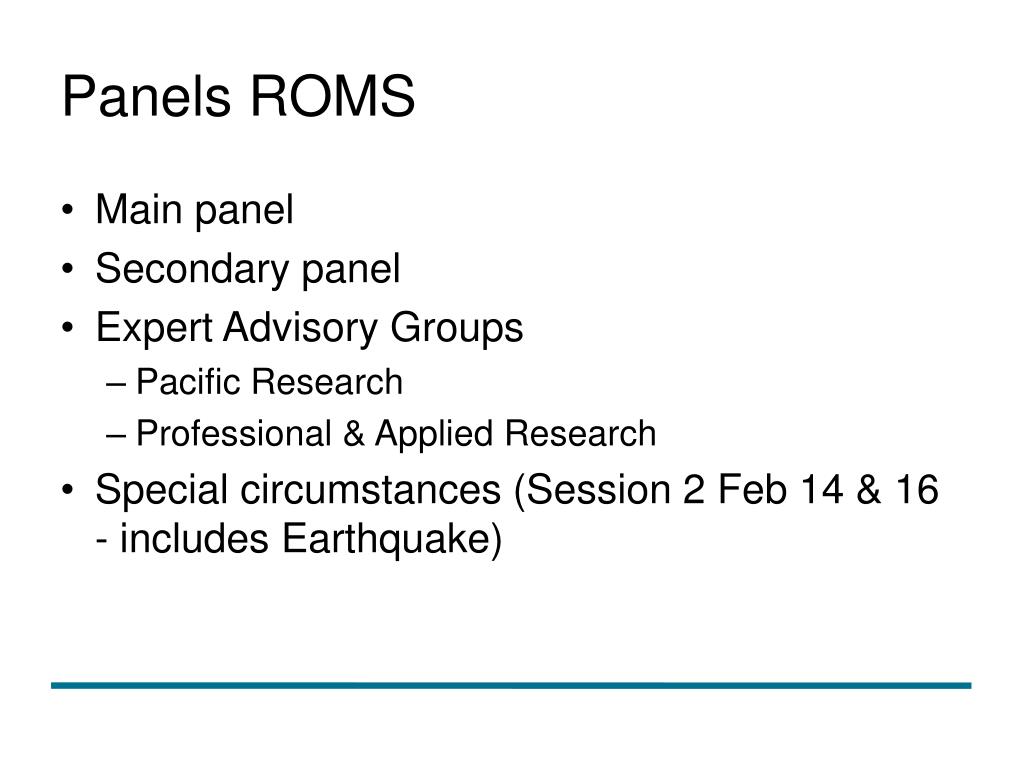 Panels ROMS

• Main panel
• Secondary panel
• Expert Advisory Groups
– Pacific Research
– Professional & Applied Research
• Special circumstances (Session 2 Feb 14 & 16 - includes Earthquake)